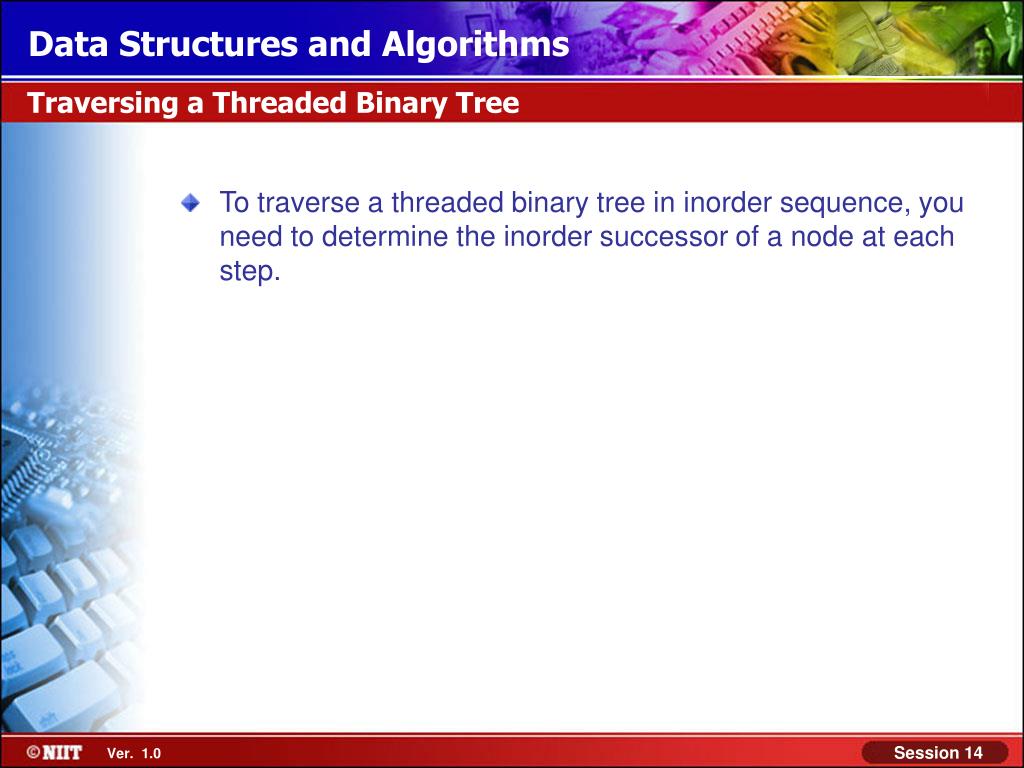 Data Structures and Algorithms

Traversing a Threaded Binary Tree

To traverse a threaded binary tree in inorder sequence, you need to determine the inorder successor of a node at each step.

©NIIT Ver. 1.0

Session 14